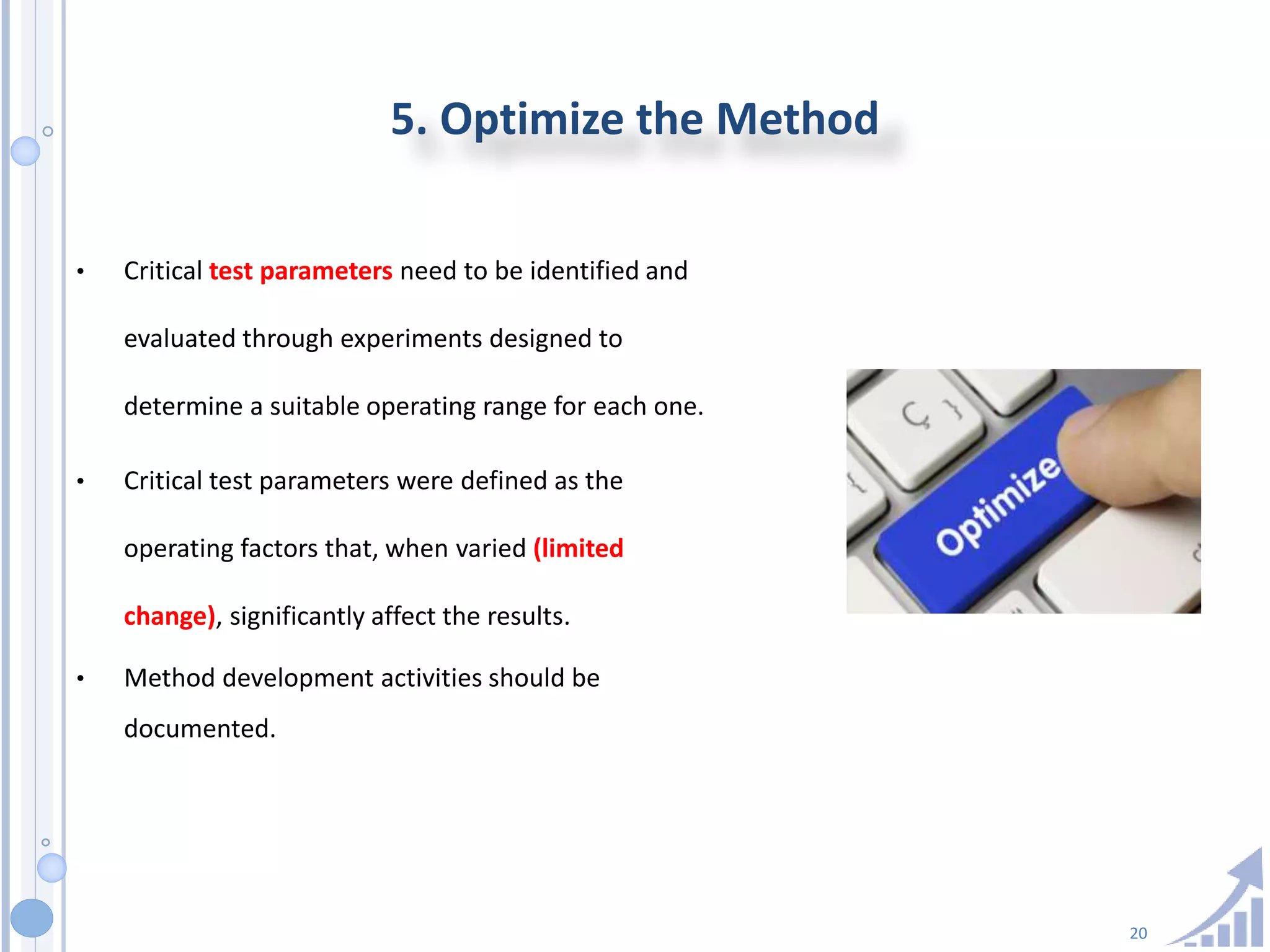 5. Optimize the Method

• Critical test parameters need to be identified and evaluated through experiments designed to determine a suitable operating range for each one.

• Critical test parameters were defined as the operating factors that, when varied (limited change), significantly affect the results.

• Method development activities should be documented.

Optimize

20